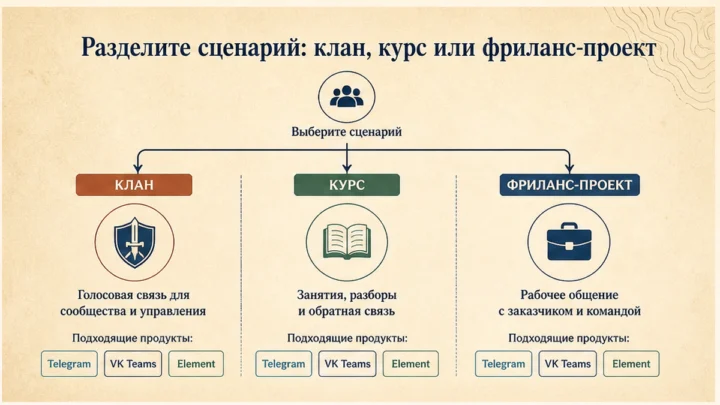 Разделите сценарий: клан, курс или фриланс-проект

Выберите сценарий

КЛАН

Голосовая связь для сообщества и управления

Подходящие продукты:

Telegram VK Teams Element

КУРС

Занятия, разборы и обратная связь

Подходящие продукты:

Telegram VK Teams Element

ФРИЛАНС-ПРОЕКТ

Рабочее общение с заказчиком и командой

Подходящие продукты:

Telegram VK Teams Element